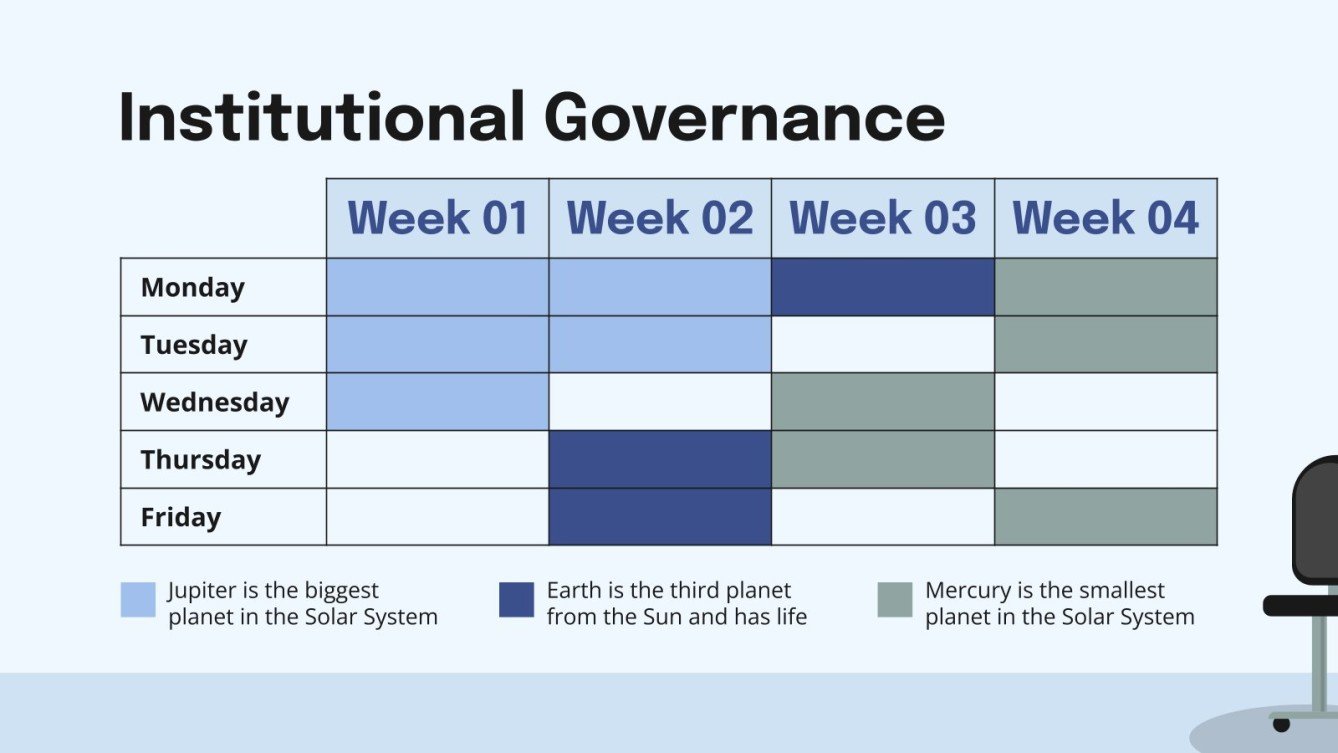 Institutional Governance

| | Week 01 | Week 02 | Week 03 | Week 04 |
|---|---|---|---|---|
| Monday | | | | |
| Tuesday | | | | |
| Wednesday | | | | |
| Thursday | | | | |
| Friday | | | | |

Jupiter is the biggest planet in the Solar System

Earth is the third planet from the Sun and has life

Mercury is the smallest planet in the Solar System